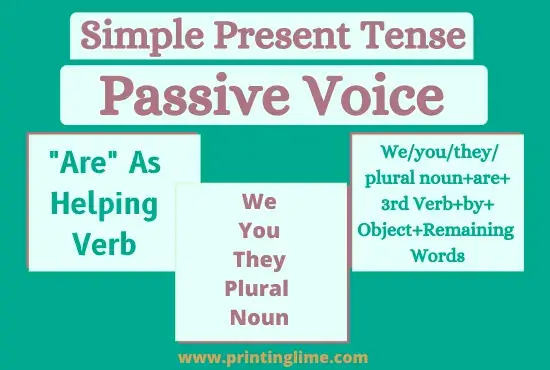 Simple Present Tense

Passive Voice

"Are" As Helping Verb

We
You
They
Plural Noun

We/you/they/ plural noun+are+ 3rd Verb+by+ Object+Remaining Words

www.printinglime.com